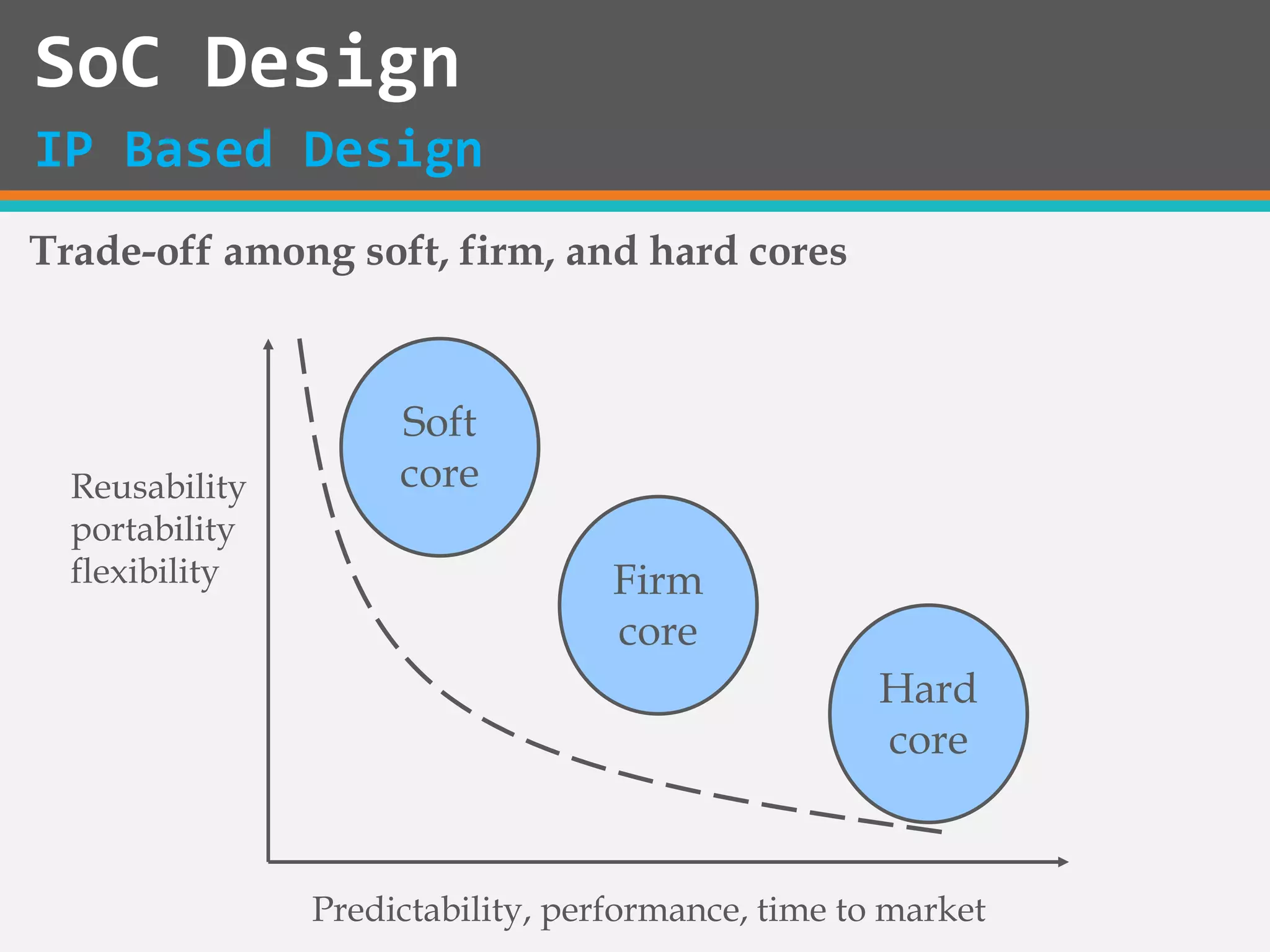 SoC Design

IP Based Design

Trade-off among soft, firm, and hard cores

Reusability
portability
flexibility

Soft core

Firm core

Hard core

Predictability, performance, time to market